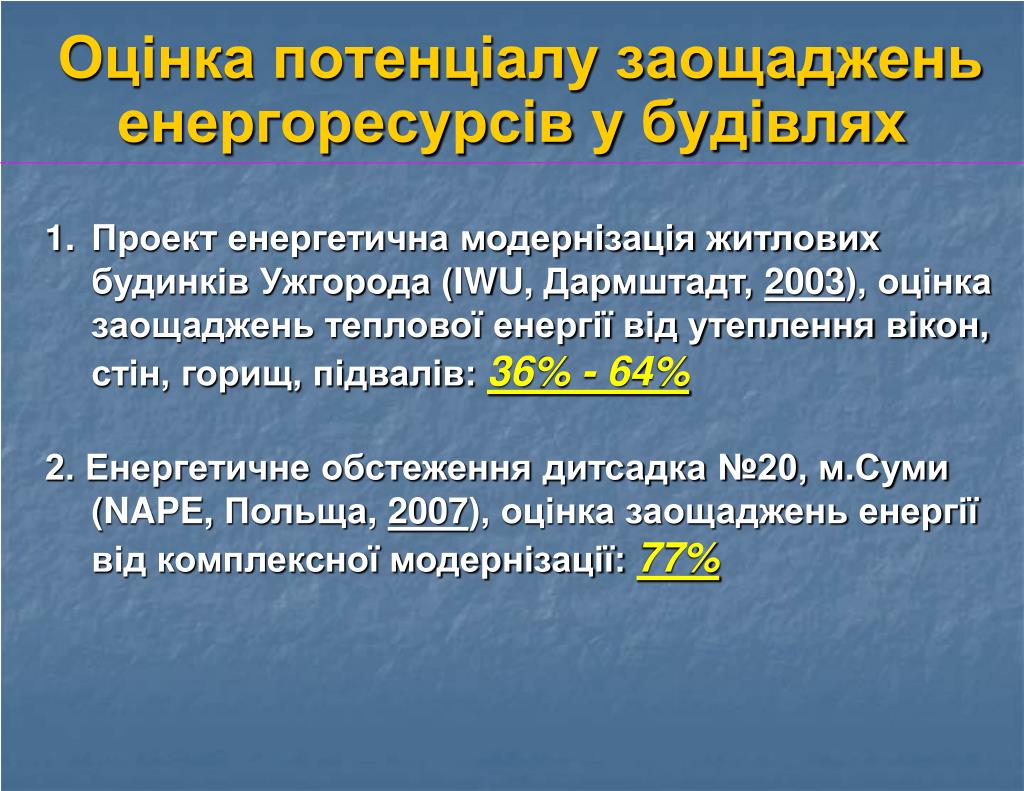 Оцінка потенціалу заощаджень енергоресурсів у будівлях

1. Проект енергетична модернізація житлових будинків Ужгорода (IWU, Дармштадт, 2003), оцінка заощаджень теплової енергії від утеплення вікон, стін, горищ, підвалів: 36% - 64%

2. Енергетичне обстеження дитсадка №20, м.Суми (NAPE, Польща, 2007), оцінка заощаджень енергії від комплексної модернізації: 77%